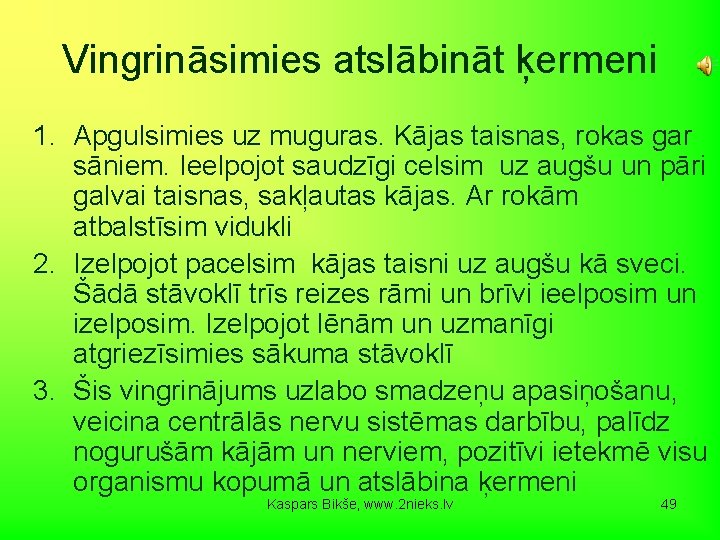 Vingrināsimies atslābināt ķermeni

1. Apgulsimies uz muguras. Kājas taisnas, rokas gar sāniem. Ieelpojot saudzīgi celsim uz augšu un pāri galvai taisnas, sakļautas kājas. Ar rokām atbalstīsim vidukli
2. Izelpojot pacelsim kājas taisni uz augšu kā sveci. Šādā stāvoklī trīs reizes rāmi un brīvi ieelposim un izelposim. Izelpojot lēnām un uzmanīgi atgriezīsimies sākuma stāvoklī
3. Šis vingrinājums uzlabo smadzeņu apasiņošanu, veicina centrālās nervu sistēmas darbību, palīdz nogurušām kājām un nerviem, pozitīvi ietekmē visu organismu kopumā un atslābina ķermeni

Kaspars Bikše, www.2nieks.lv

49